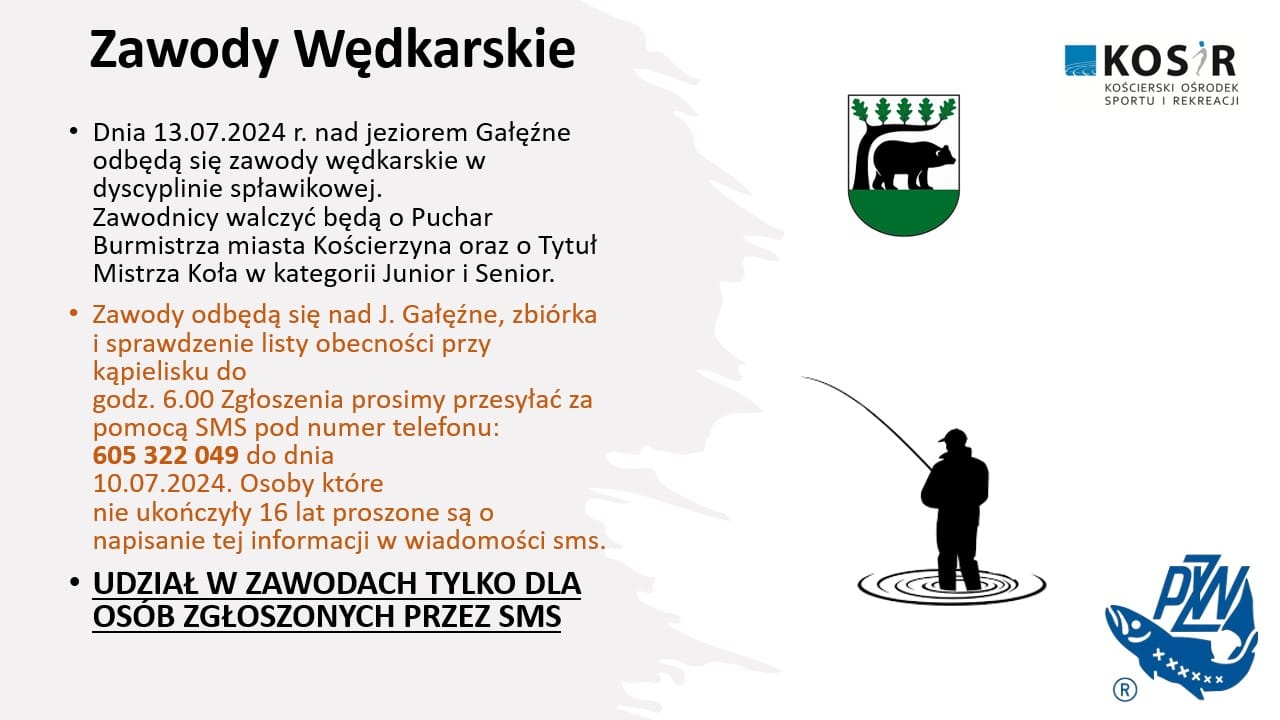 Zawody Wędkarskie

KOSiR
KOŚCIERSKI OŚRODEK SPORTU I REKREACJI

• Dnia 13.07.2024 r. nad jeziorem Gałęźne odbędą się zawody wędkarskie w dyscyplinie spławikowej.
Zawodnicy walczyć będą o Puchar Burmistrza miasta Kościerzyna oraz o Tytuł Mistrza Koła w kategorii Junior i Senior.

• Zawody odbędą się nad J. Gałęźne, zbiórka i sprawdzenie listy obecności przy kąpielisku do
godz. 6.00 Zgłoszenia prosimy przesyłać za pomocą SMS pod numer telefonu:
605 322 049 do dnia
10.07.2024. Osoby które
nie ukończyły 16 lat proszone są o napisanie tej informacji w wiadomości sms.

• UDZIAŁ W ZAWODACH TYLKO DLA OSÓB ZGŁOSZONYCH PRZEZ SMS

PZW
®